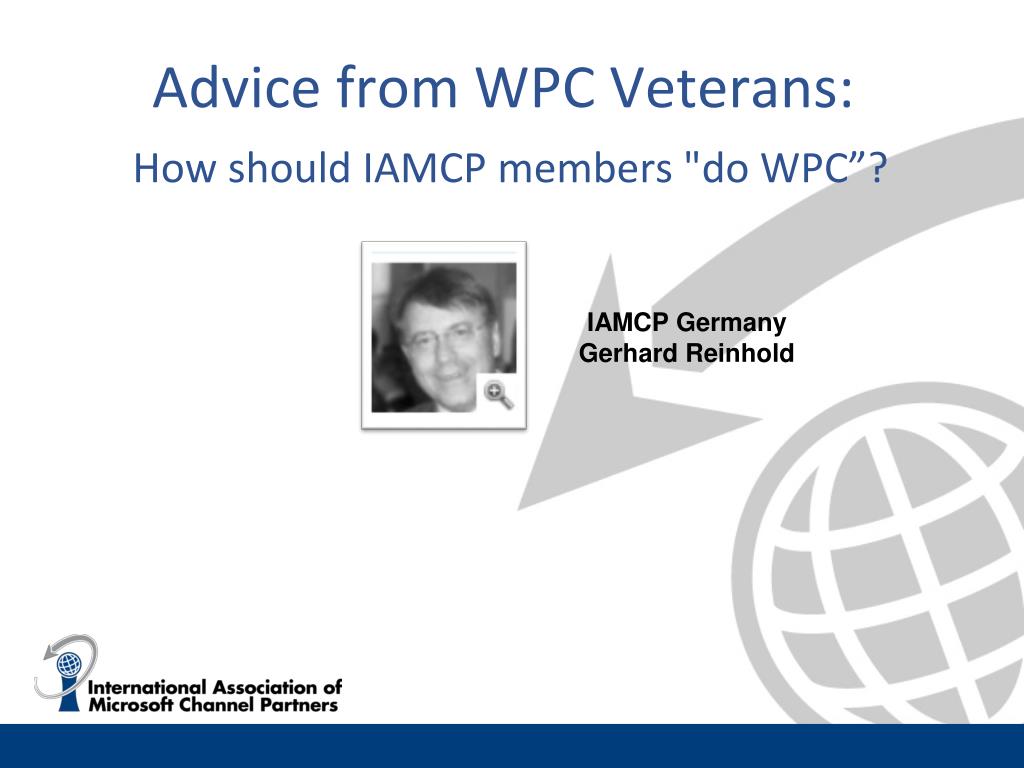 Advice from WPC Veterans:

How should IAMCP members "do WPC”?

IAMCP Germany
Gerhard Reinhold

International Association of
Microsoft Channel Partners